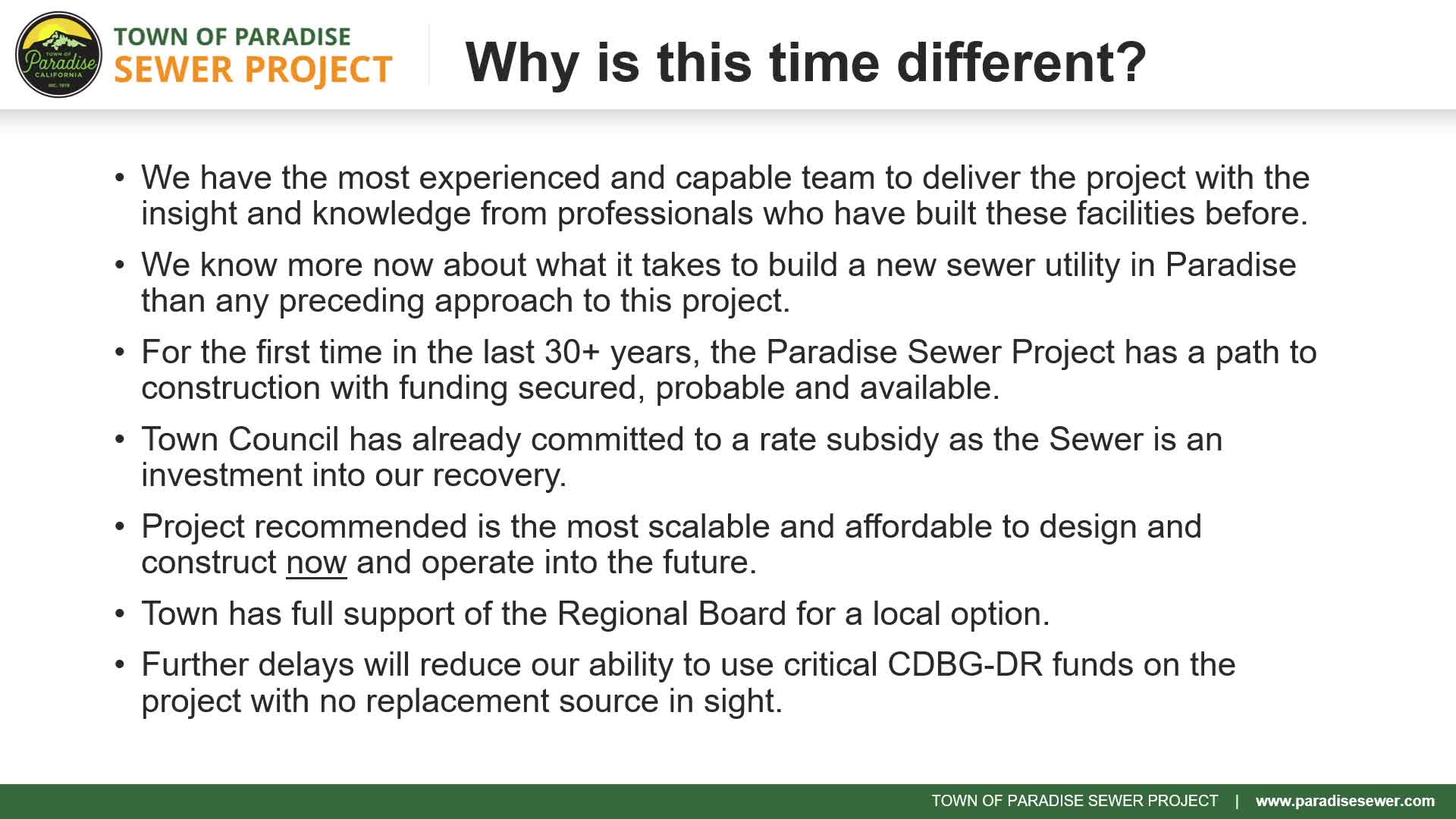 TOWN OF Paradise CALIFORNIA INC. 1979

TOWN OF PARADISE
SEWER PROJECT

Why is this time different?

• We have the most experienced and capable team to deliver the project with the insight and knowledge from professionals who have built these facilities before.

• We know more now about what it takes to build a new sewer utility in Paradise than any preceding approach to this project.

• For the first time in the last 30+ years, the Paradise Sewer Project has a path to construction with funding secured, probable and available.

• Town Council has already committed to a rate subsidy as the Sewer is an investment into our recovery.

• Project recommended is the most scalable and affordable to design and construct now and operate into the future.

• Town has full support of the Regional Board for a local option.

• Further delays will reduce our ability to use critical CDBG-DR funds on the project with no replacement source in sight.

TOWN OF PARADISE SEWER PROJECT | www.paradisesewer.com